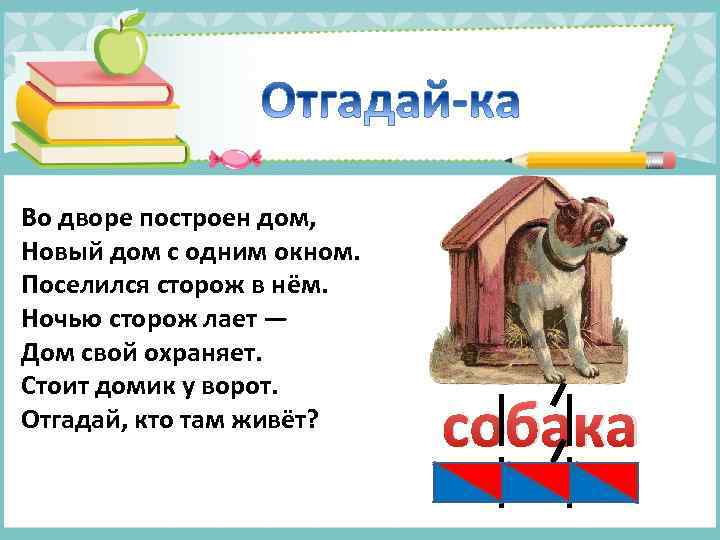 Отгадай-ка

Во дворе построен дом,
Новый дом с одним окном.
Поселился сторож в нём.
Ночью сторож лает —
Дом свой охраняет.
Стоит домик у ворот.
Отгадай, кто там живёт?

собака